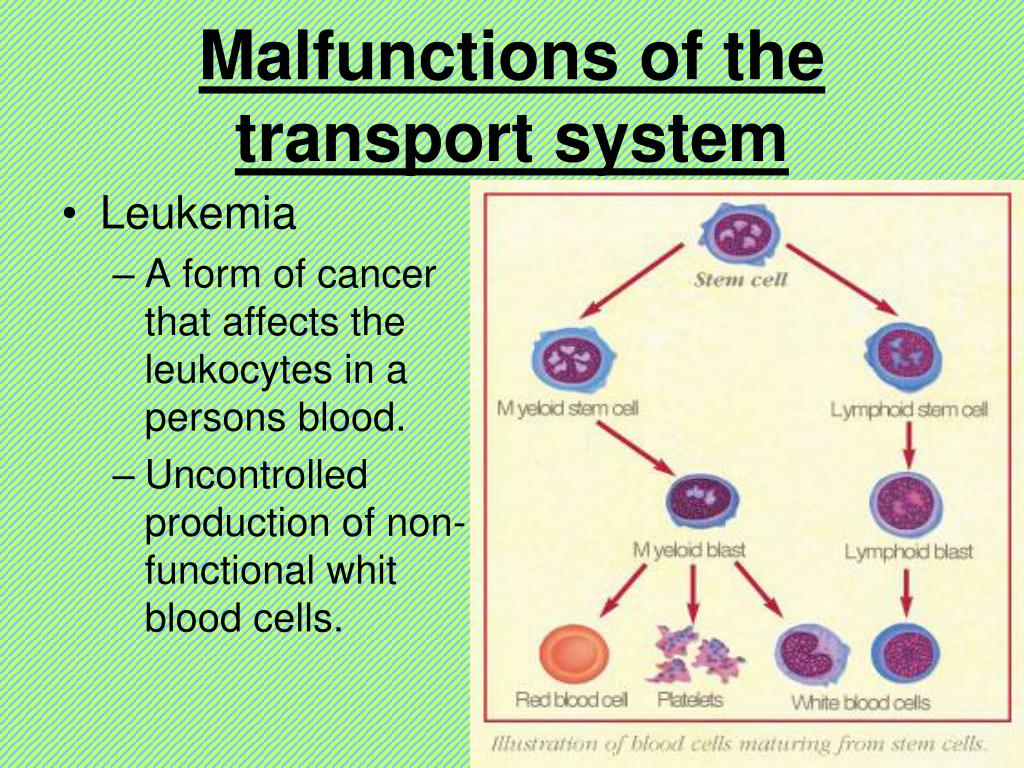 Malfunctions of the transport system

• Leukemia
– A form of cancer that affects the leukocytes in a persons blood.
– Uncontrolled production of non-functional whit blood cells.

Stem cell
Myeloid stem cell
Lymphoid stem cell
Myeloid blast
Lymphoid blast
Red blood cell
Platelets
White blood cells

Illustration of blood cells maturing from stem cells.